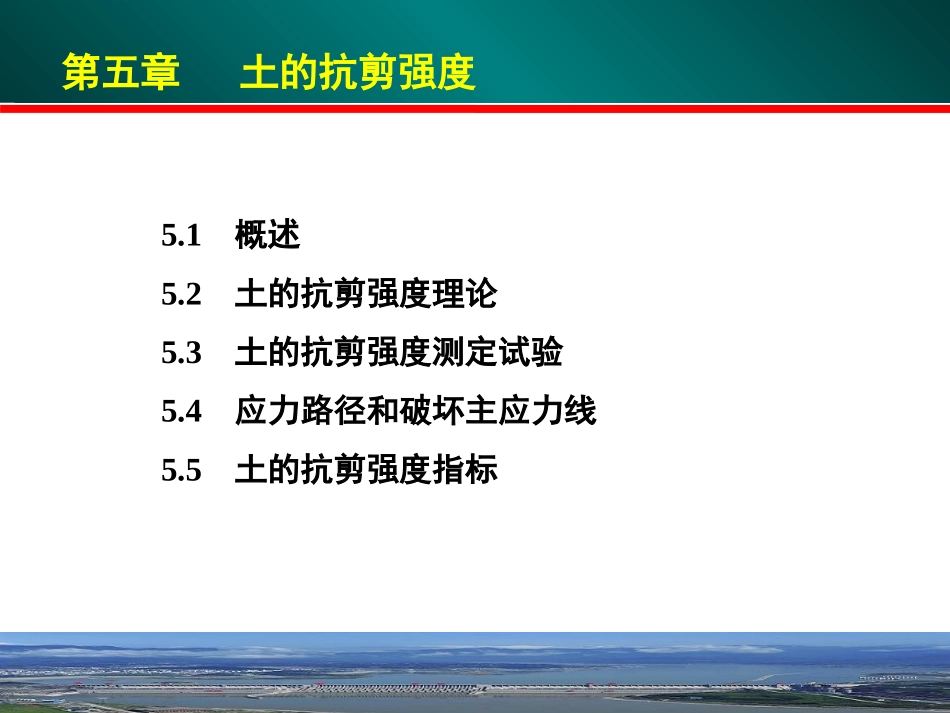 第五章　　土的抗剪强度

5.1　概述

5.2　土的抗剪强度理论

5.3　土的抗剪强度测定试验

5.4　应力路径和破坏主应力线

5.5　土的抗剪强度指标